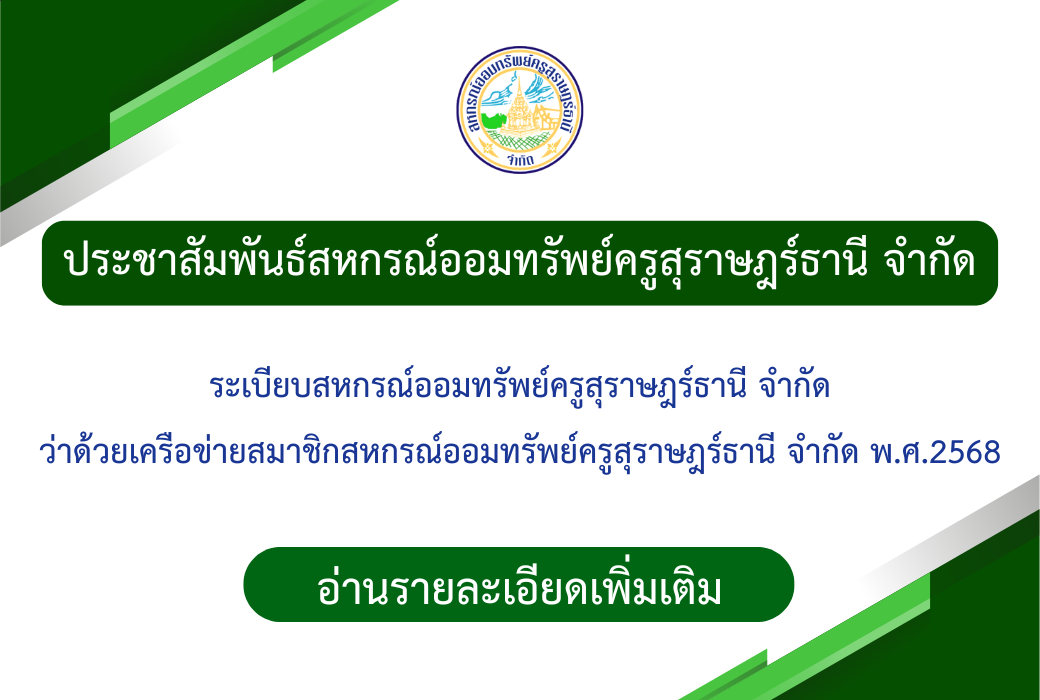 สหกรณ์ออมทรัพย์ครูสุราษฎร์ธานี
จำกัด

ประชาสัมพันธ์สหกรณ์ออมทรัพย์ครูสุราษฎร์ธานี จำกัด

ระเบียบสหกรณ์ออมทรัพย์ครูสุราษฎร์ธานี จำกัด
ว่าด้วยเครือข่ายสมาชิกสหกรณ์ออมทรัพย์ครูสุราษฎร์ธานี จำกัด พ.ศ.2568

อ่านรายละเอียดเพิ่มเติม